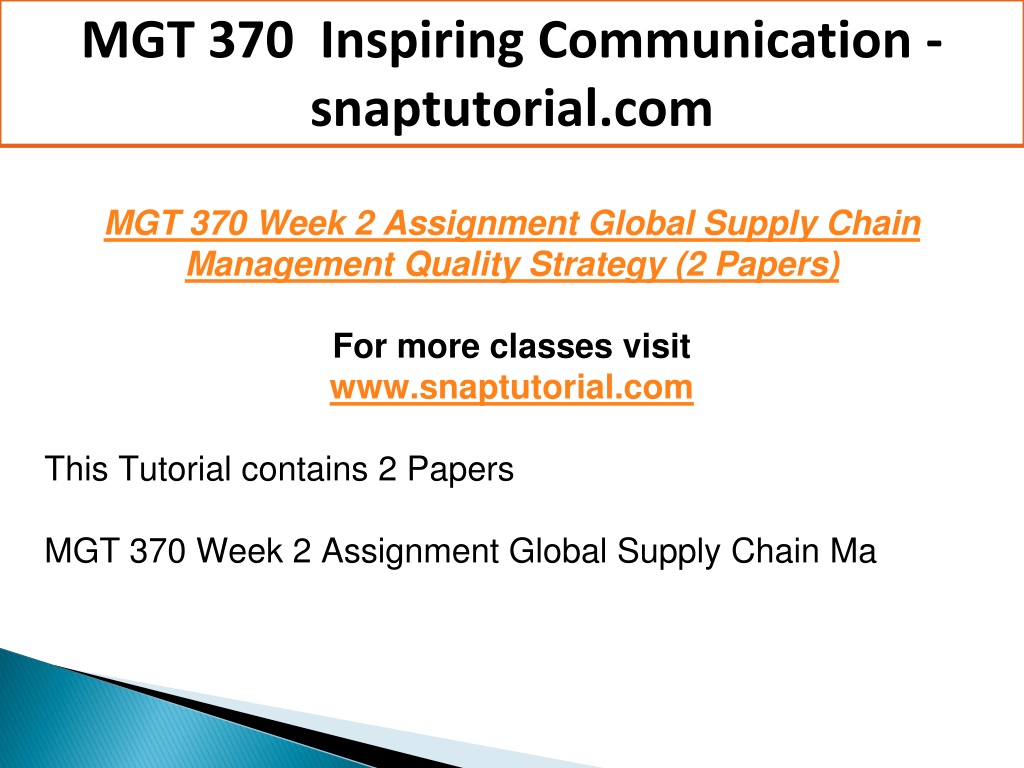 MGT 370 Inspiring Communication - snaptutorial.com

MGT 370 Week 2 Assignment Global Supply Chain Management Quality Strategy (2 Papers)

For more classes visit
www.snaptutorial.com

This Tutorial contains 2 Papers

MGT 370 Week 2 Assignment Global Supply Chain Ma